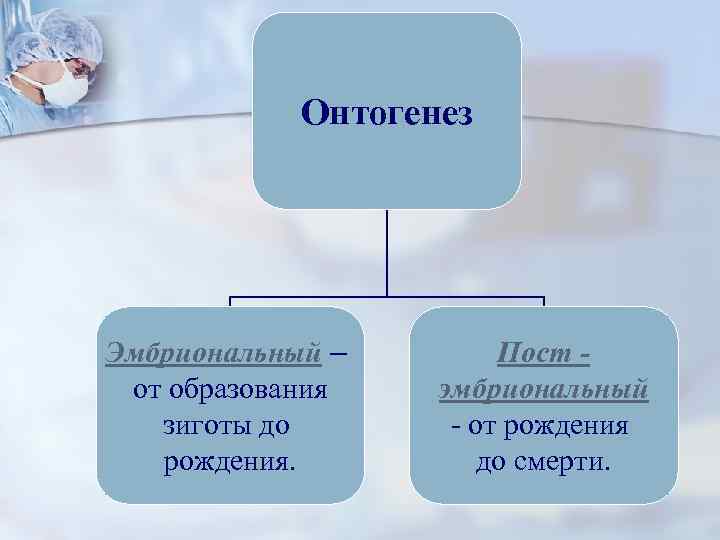 Онтогенез

Эмбриональный – от образования зиготы до рождения.

Пост - эмбриональный - от рождения до смерти.